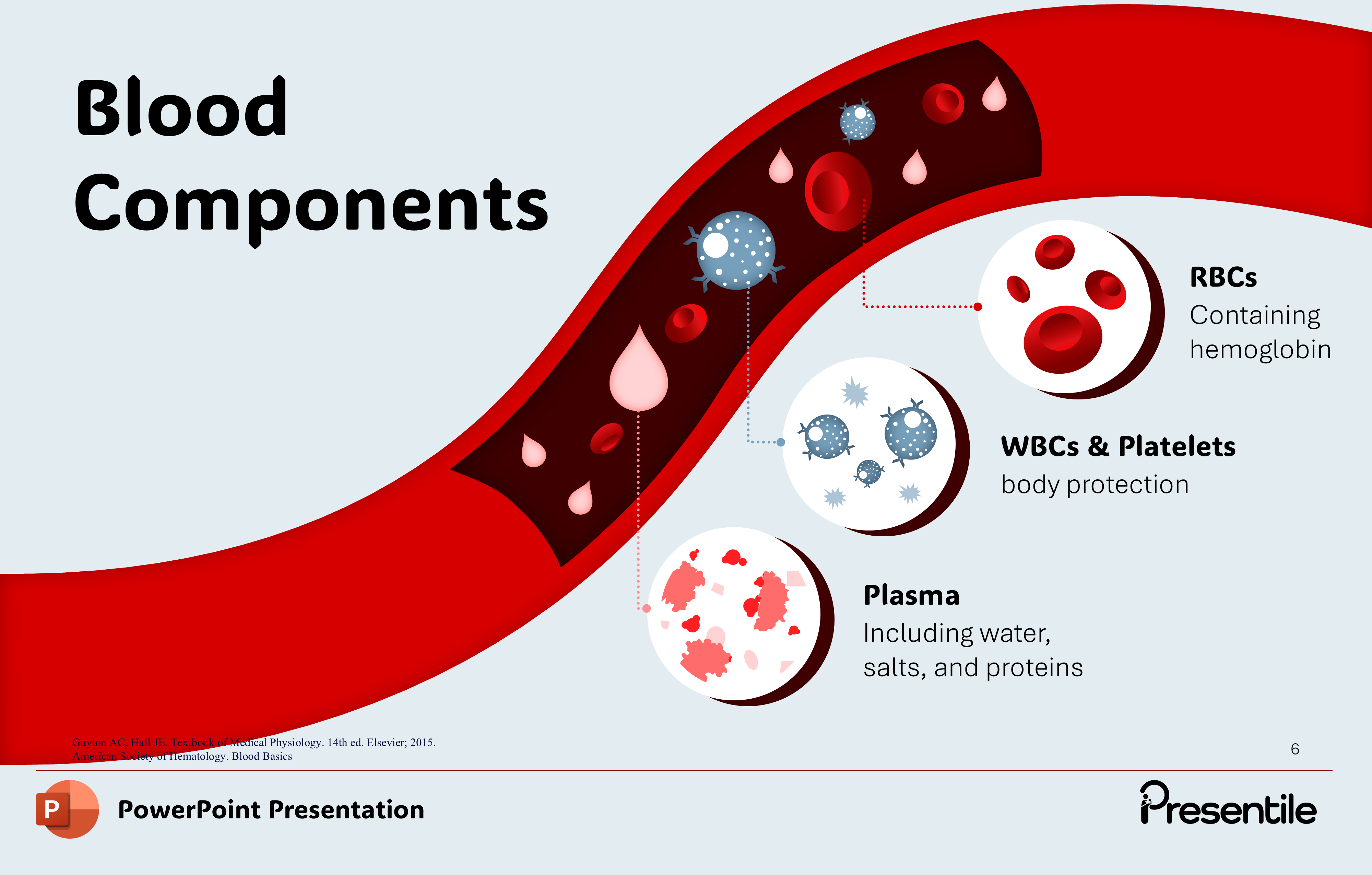 Blood Components

RBCs
Containing hemoglobin

WBCs & Platelets
body protection

Plasma
Including water, salts, and proteins

Guyton AC, Hall JE. Textbook of Medical Physiology. 14th ed. Elsevier; 2015.
American Society of Hematology. Blood Basics

6

P

PowerPoint Presentation

Presentile